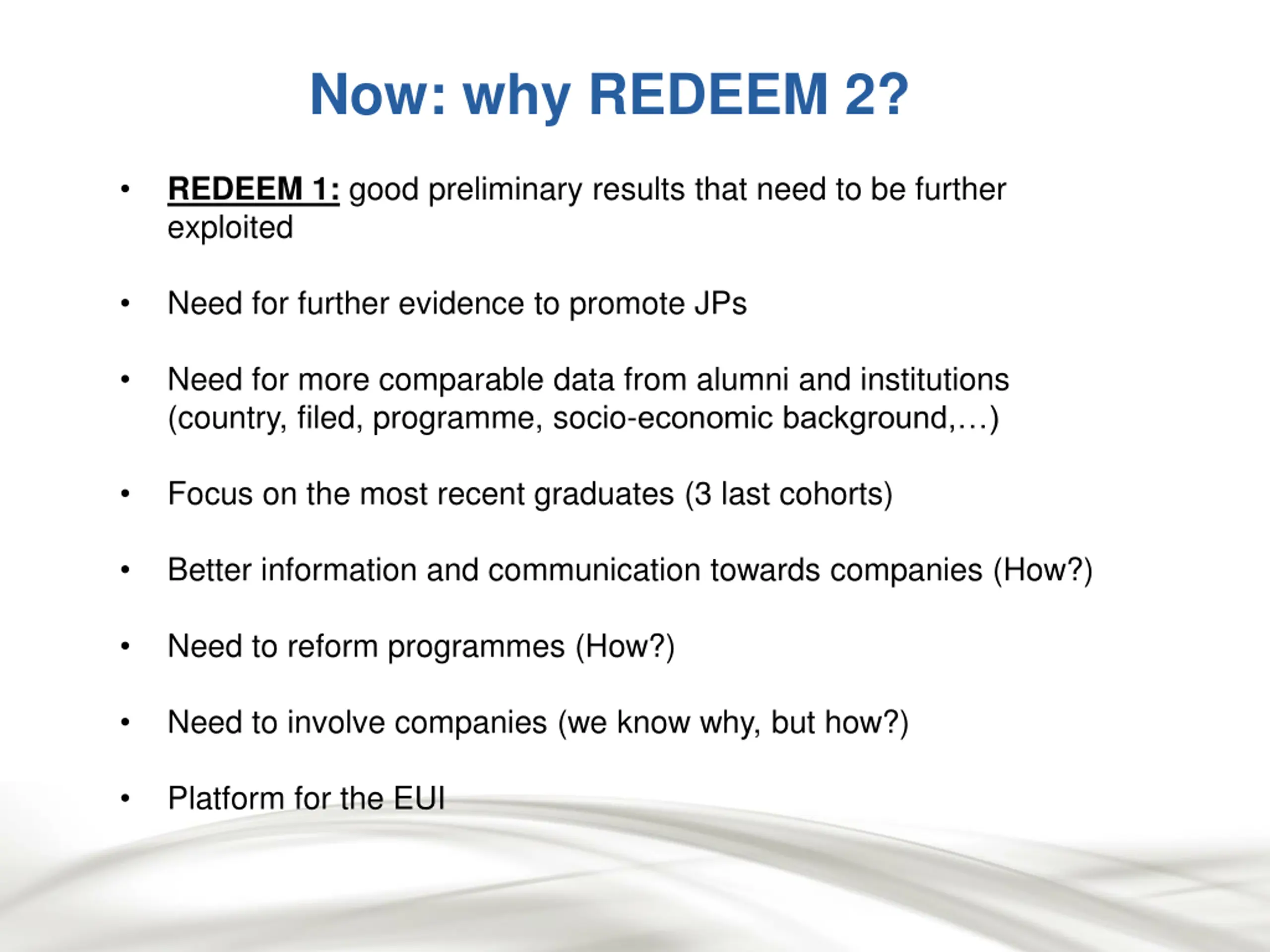 Now: why REDEEM 2?

• REDEEM 1: good preliminary results that need to be further exploited

• Need for further evidence to promote JPs

• Need for more comparable data from alumni and institutions (country, filed, programme, socio-economic background,…)

• Focus on the most recent graduates (3 last cohorts)

• Better information and communication towards companies (How?)

• Need to reform programmes (How?)

• Need to involve companies (we know why, but how?)

• Platform for the EUI